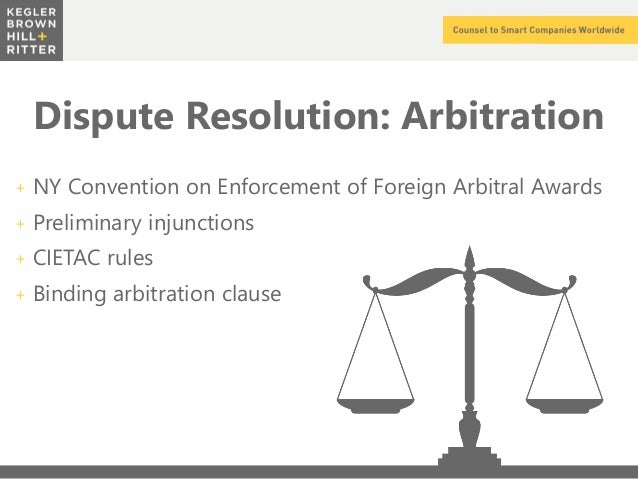 KEGLER
BROWN
HILL+
RITTER

Counsel to Smart Companies Worldwide

Dispute Resolution: Arbitration

+ NY Convention on Enforcement of Foreign Arbitral Awards
+ Preliminary injunctions
+ CIETAC rules
+ Binding arbitration clause